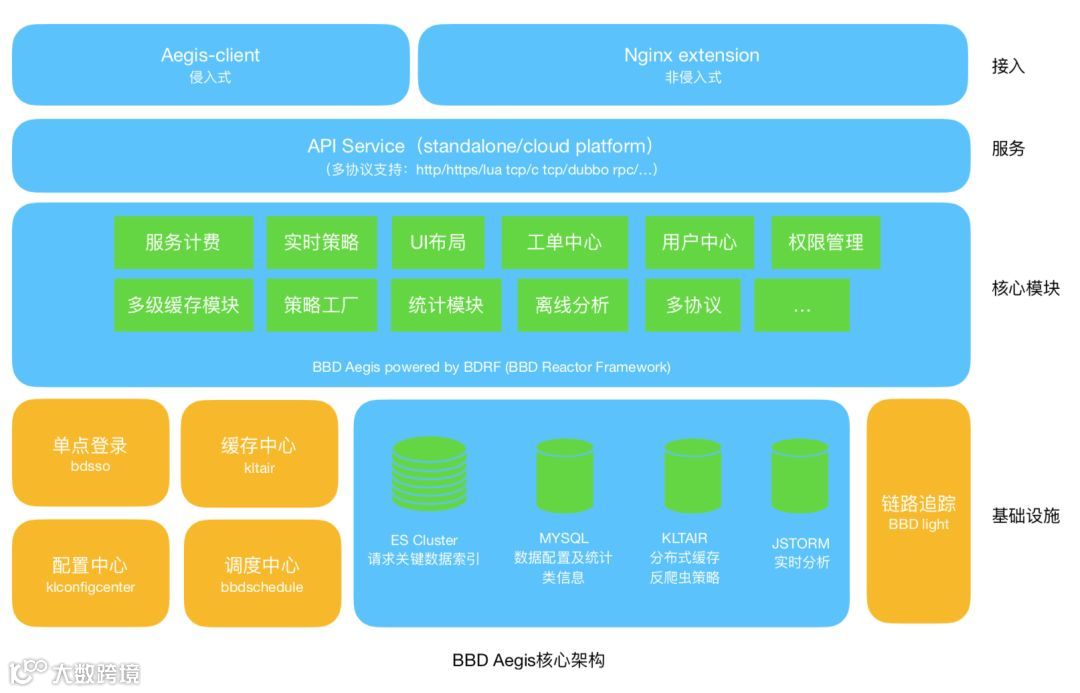 Aegis-client
侵入式

Nginx extension
非侵入式

接入

API Service（standalone/cloud platform）
（多协议支持：http/https/lua tcp/c tcp/dubbo rpc/…）

服务

服务计费
实时策略
UI布局
工单中心
用户中心
权限管理
多级缓存模块
策略工厂
统计模块
离线分析
多协议
…

BBD Aegis powered by BDRF (BBD Reactor Framework)

核心模块

单点登录
bdsso

缓存中心
kltair

配置中心
klconfigcenter

调度中心
bbdschedule

ES Cluster
请求关键数据索引

MYSQL
数据配置及统计类信息

KLTAIR
分布式缓存
反爬虫策略

JSTORM
实时分析

链路追踪
BBD light

基础设施

BBD Aegis核心架构

大数跨境